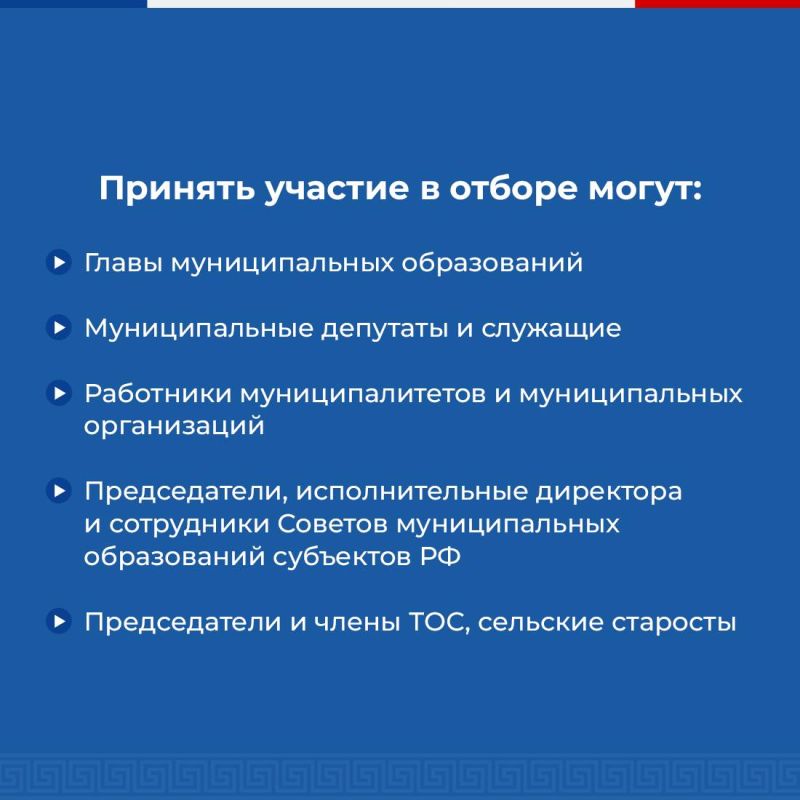 Принять участие в отборе могут:

Главы муниципальных образований

Муниципальные депутаты и служащие

Работники муниципалитетов и муниципальных организаций

Председатели, исполнительные директора и сотрудники Советов муниципальных образований субъектов РФ

Председатели и члены ТОС, сельские старосты